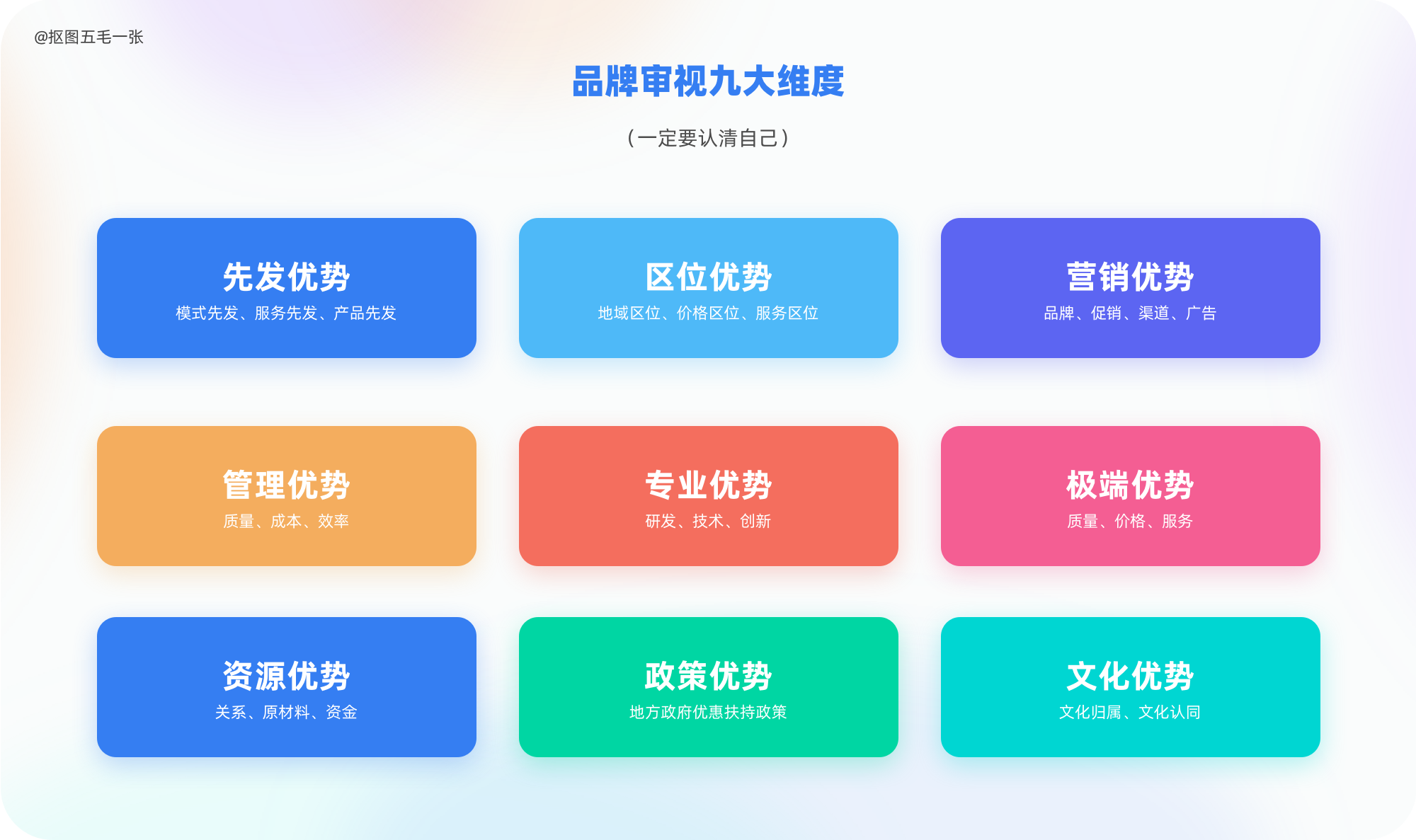 @抠图五毛一张

品牌审视九大维度

（一定要认清自己）

先发优势
模式先发、服务先发、产品先发

区位优势
地域区位、价格区位、服务区位

营销优势
品牌、促销、渠道、广告

管理优势
质量、成本、效率

专业优势
研发、技术、创新

极端优势
质量、价格、服务

资源优势
关系、原材料、资金

政策优势
地方政府优惠扶持政策

文化优势
文化归属、文化认同